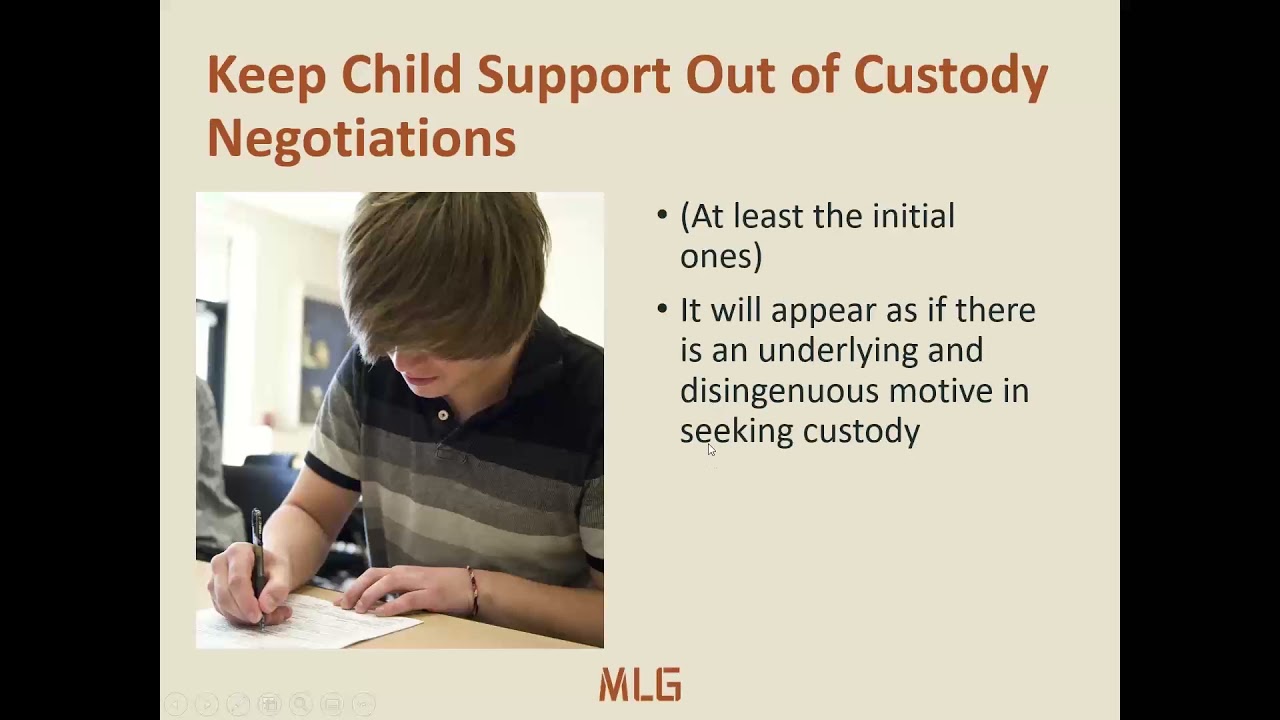 Keep Child Support Out of Custody Negotiations

• (At least the initial ones)

• It will appear as if there is an underlying and disingenuous motive in seeking custody

MLG